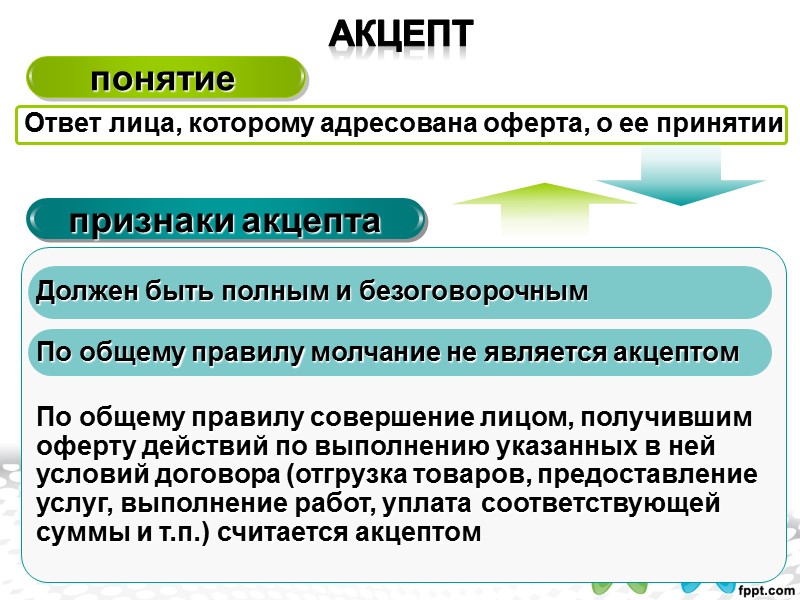 АКЦЕПТ

понятие

Ответ лица, которому адресована оферта, о ее принятии

признаки акцепта

Должен быть полным и безоговорочным

По общему правилу молчание не является акцептом

По общему правилу совершение лицом, получившим оферту действий по выполнению указанных в ней условий договора (отгрузка товаров, предоставление услуг, выполнение работ, уплата соответствующей суммы и т.п.) считается акцептом

fppt.com